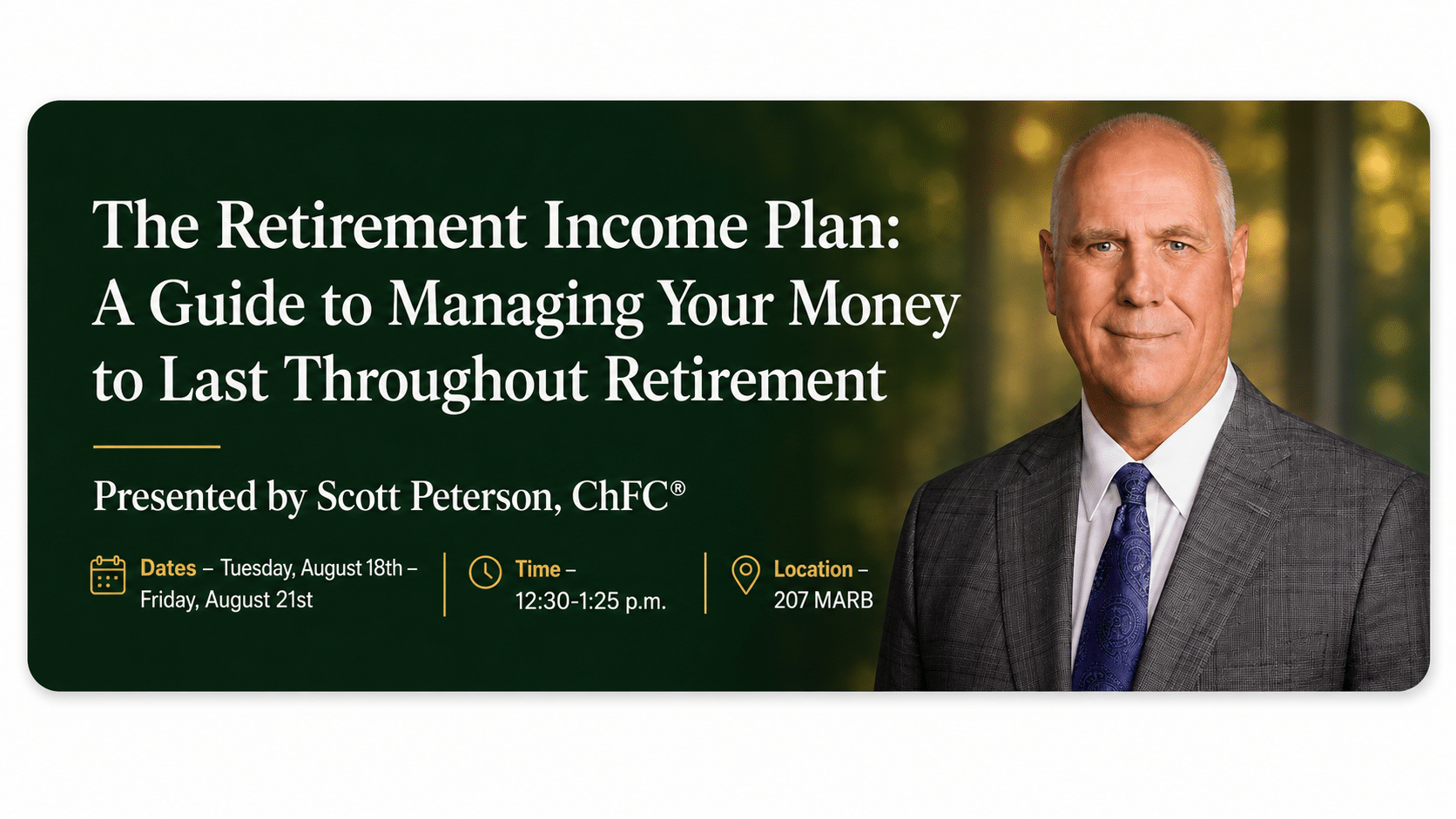 The Retirement Income Plan: A Guide to Managing Your Money to Last Throughout Retirement

Presented by Scott Peterson, ChFC®

Dates – Tuesday, August 18th – Friday, August 21st

Time – 12:30-1:25 p.m.

Location – 207 MARB